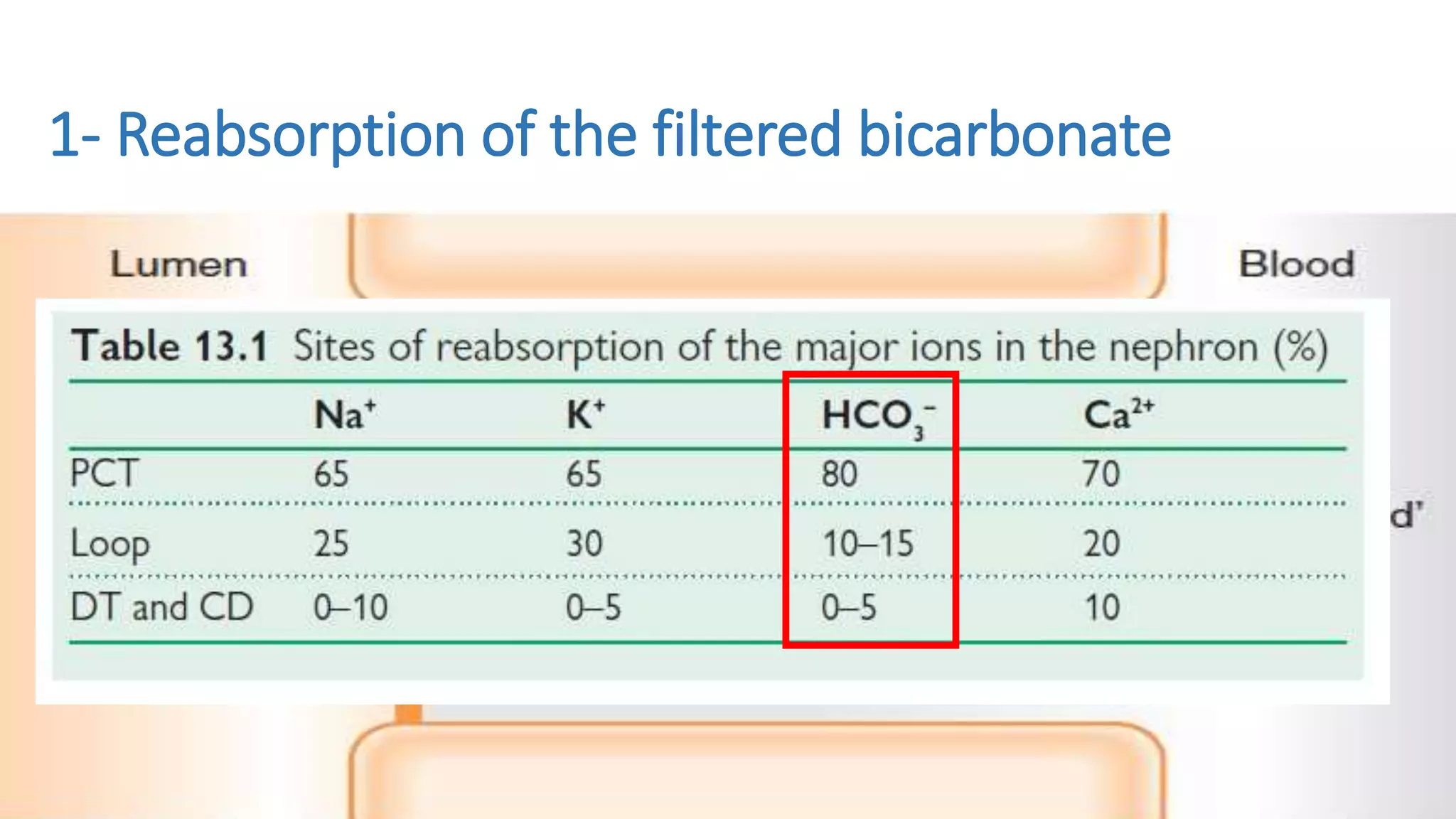 1- Reabsorption of the filtered bicarbonate

Lumen

Blood

Table 13.1 Sites of reabsorption of the major ions in the nephron (%)

| | $Na^+$ | $K^+$ | $HCO_3^-$ | $Ca^{2+}$ |
|---|---|---|---|---|
| PCT | 65 | 65 | 80 | 70 |
| Loop | 25 | 30 | 10–15 | 20 |
| DT and CD | 0–10 | 0–5 | 0–5 | 10 |

d'